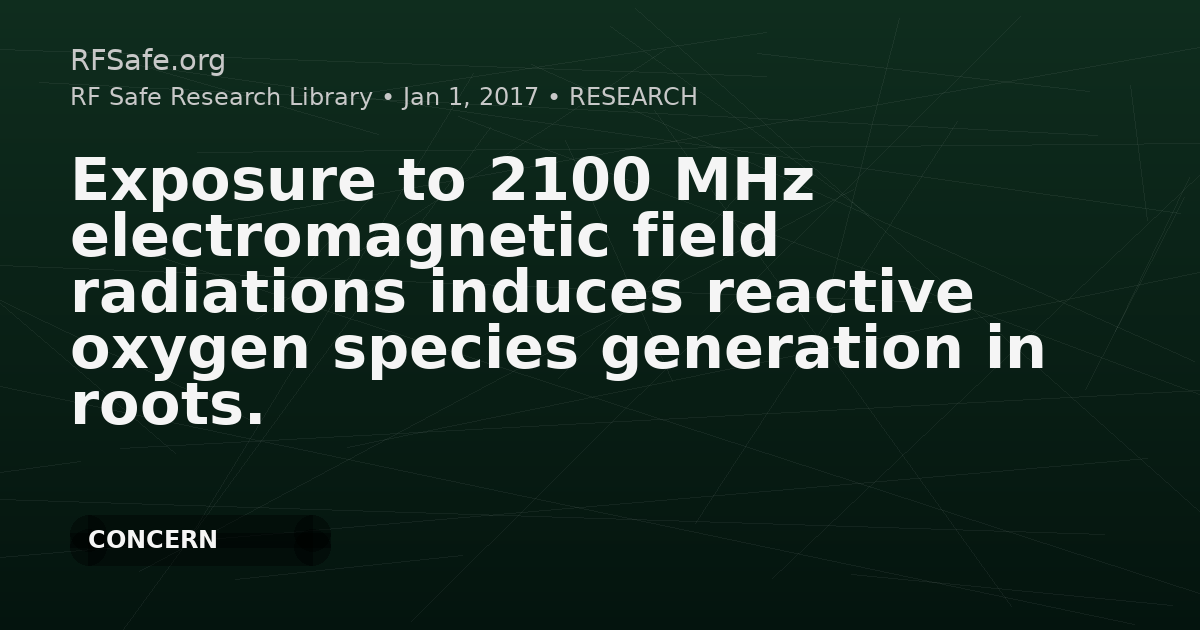 RFSafe.org
RF Safe Research Library • Jan 1, 2017 • RESEARCH

Exposure to 2100 MHz electromagnetic field radiations induces reactive oxygen species generation in roots.

CONCERN